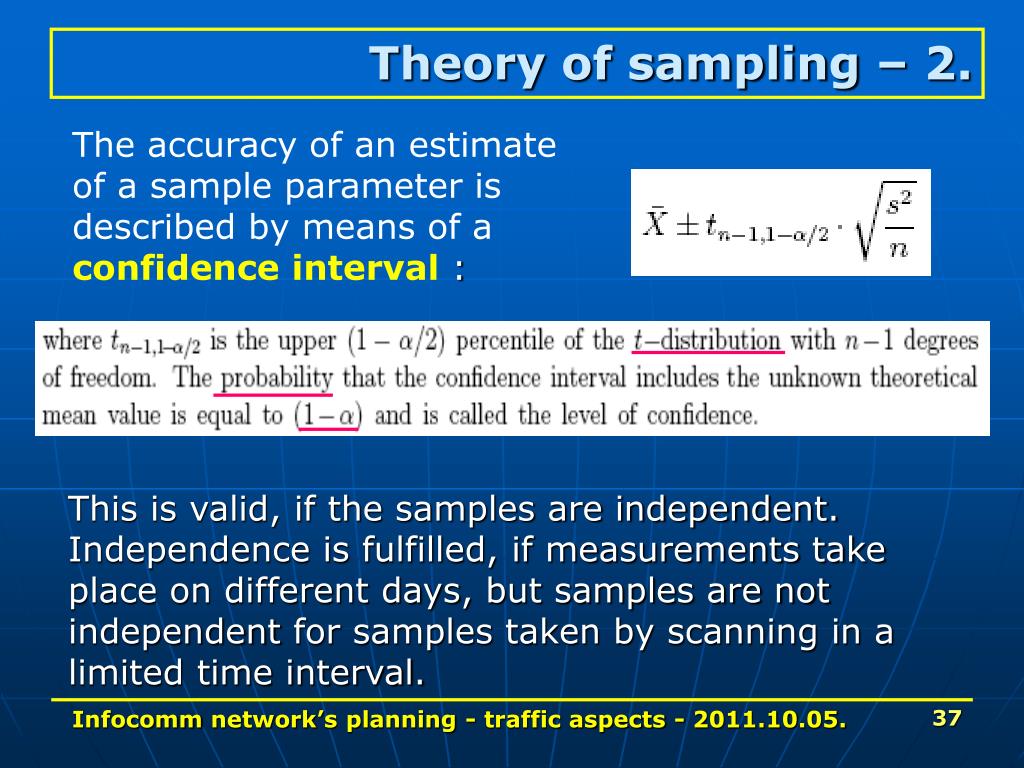 Theory of sampling – 2.

The accuracy of an estimate of a sample parameter is described by means of a confidence interval :

$\bar{X} \pm t_{n-1,1-\alpha/2} \cdot \sqrt{\frac{s^2}{n}}$

where $t_{n-1,1-\alpha/2}$ is the upper $(1-\alpha/2)$ percentile of the $t$–distribution with $n-1$ degrees of freedom. The probability that the confidence interval includes the unknown theoretical mean value is equal to $(1-\alpha)$ and is called the level of confidence.

This is valid, if the samples are independent. Independence is fulfilled, if measurements take place on different days, but samples are not independent for samples taken by scanning in a limited time interval.

Infocomm network’s planning - traffic aspects - 2011.10.05.

37